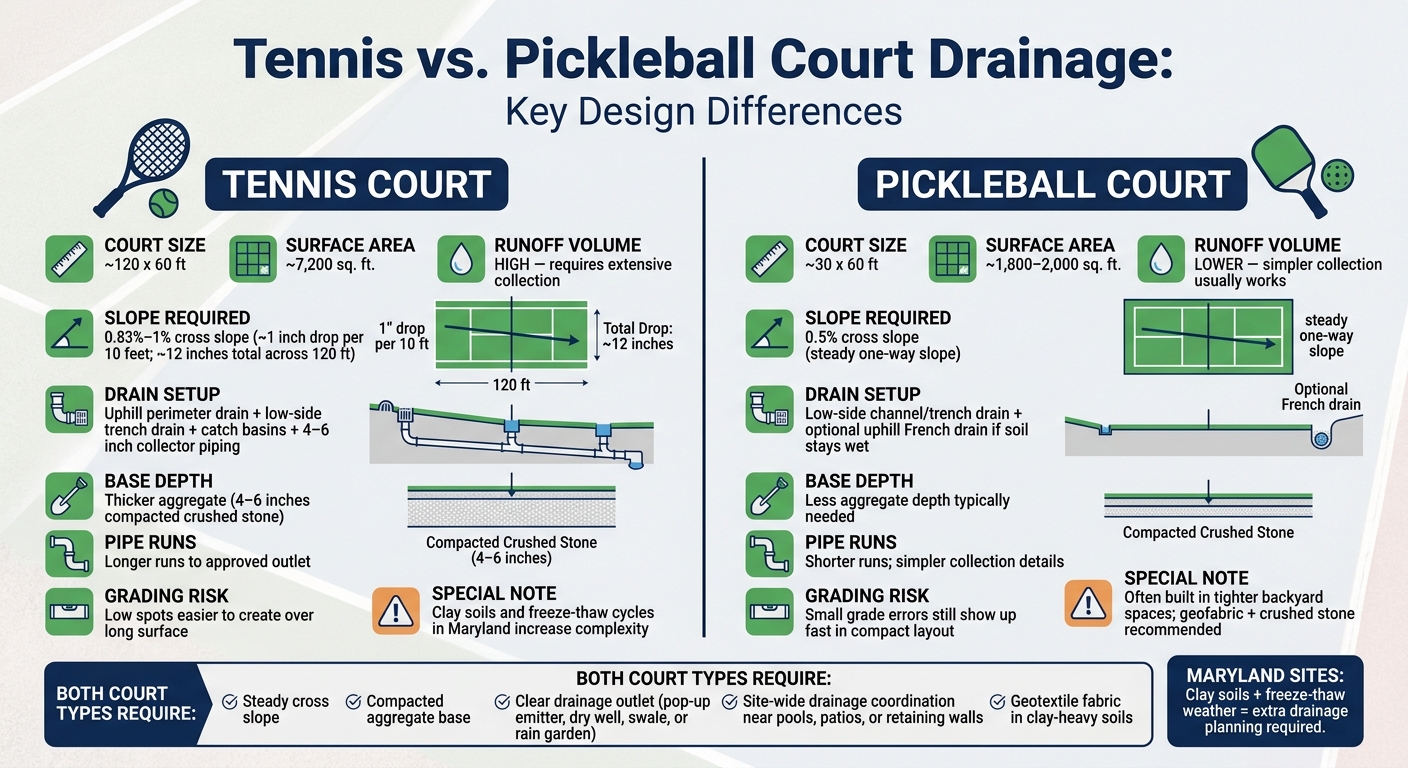 Tennis vs. Pickleball Court Drainage:
Key Design Differences

TENNIS COURT

COURT SIZE
~120 x 60 ft

SURFACE AREA
~7,200 sq. ft.

RUNOFF VOLUME
HIGH — requires extensive collection

SLOPE REQUIRED
0.83%–1% cross slope (~1 inch drop per 10 feet; ~12 inches total across 120 ft)

1" drop per 10 ft

Total Drop: ~12 inches

120 ft

DRAIN SETUP
Uphill perimeter drain + low-side trench drain + catch basins + 4–6 inch collector piping

BASE DEPTH
Thicker aggregate (4–6 inches compacted crushed stone)

Compacted Crushed Stone (4–6 inches)

PIPE RUNS
Longer runs to approved outlet

GRADING RISK
Low spots easier to create over long surface

SPECIAL NOTE
Clay soils and freeze-thaw cycles in Maryland increase complexity

PICKLEBALL COURT

COURT SIZE
~30 x 60 ft

SURFACE AREA
~1,800–2,000 sq. ft.

RUNOFF VOLUME
LOWER — simpler collection usually works

SLOPE REQUIRED
0.5% cross slope (steady one-way slope)

steady one-way slope

DRAIN SETUP
Low-side channel/trench drain + optional uphill French drain if soil stays wet

Optional French drain

BASE DEPTH
Less aggregate depth typically needed

Compacted Crushed Stone

PIPE RUNS
Shorter runs; simpler collection details

GRADING RISK
Small grade errors still show up fast in compact layout

SPECIAL NOTE
Often built in tighter backyard spaces; geofabric + crushed stone recommended

BOTH COURT TYPES REQUIRE:

BOTH COURT TYPES REQUIRE:
Steady cross slope
Compacted aggregate base
Clear drainage outlet (pop-up emitter, dry well, swale, or rain garden)
Site-wide drainage coordination near pools, patios, or retaining walls
Geotextile fabric in clay-heavy soils

MARYLAND SITES:
Clay soils + freeze-thaw weather = extra drainage planning required.